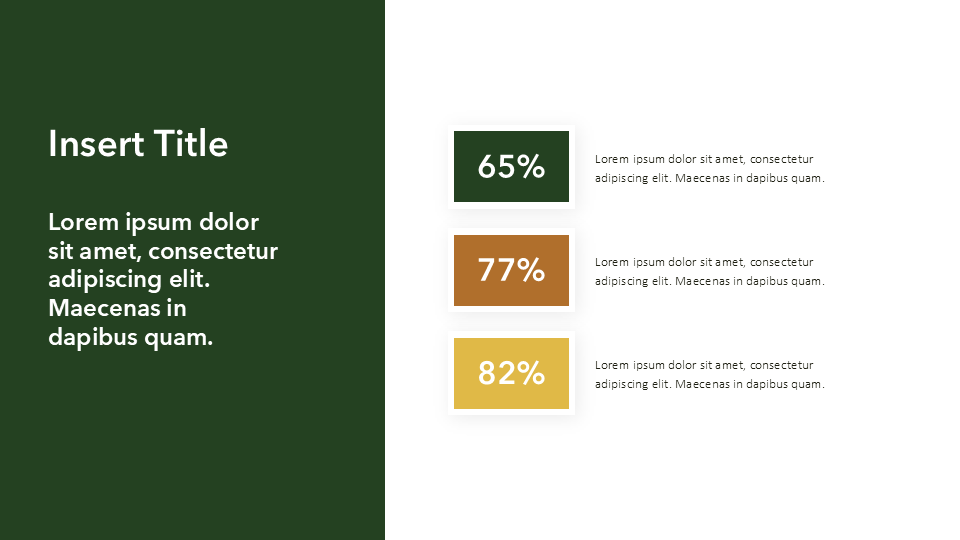 Insert Title

Lorem ipsum dolor sit amet, consectetur adipiscing elit. Maecenas in dapibus quam.

65%

Lorem ipsum dolor sit amet, consectetur adipiscing elit. Maecenas in dapibus quam.

77%

Lorem ipsum dolor sit amet, consectetur adipiscing elit. Maecenas in dapibus quam.

82%

Lorem ipsum dolor sit amet, consectetur adipiscing elit. Maecenas in dapibus quam.